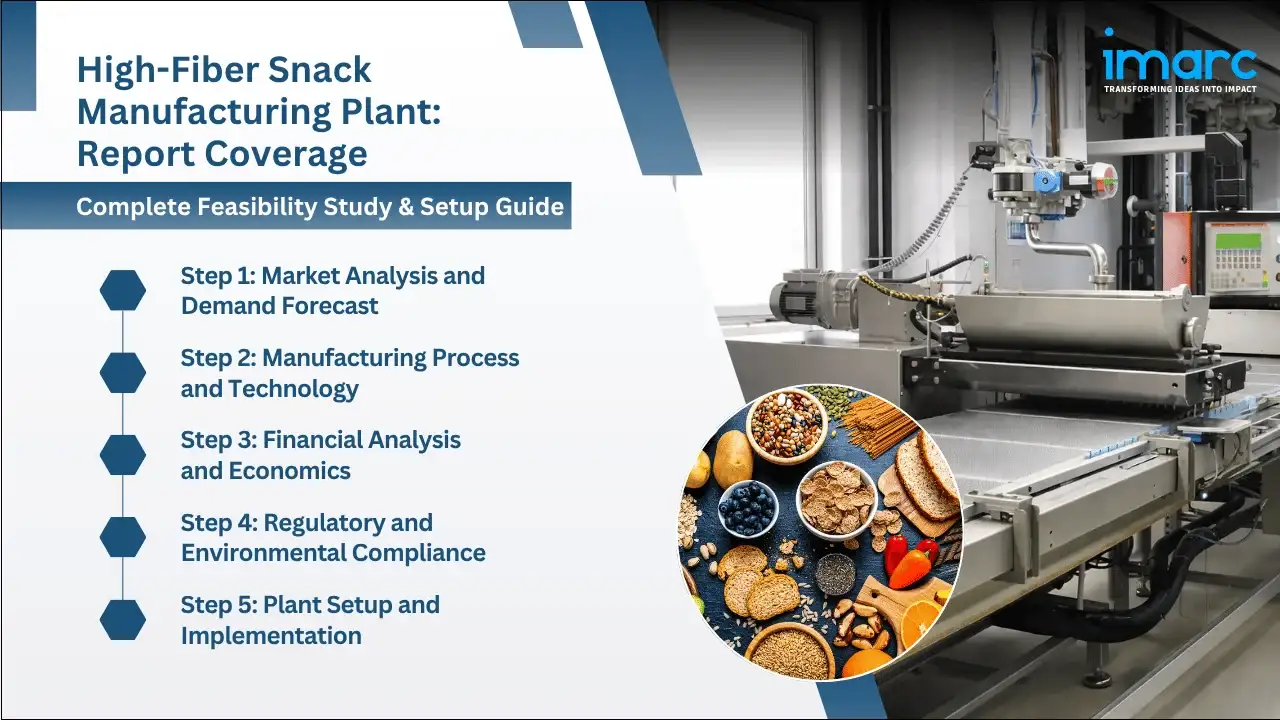 High-Fiber Snack Manufacturing Plant: Report Coverage

Complete Feasibility Study & Setup Guide

Step 1: Market Analysis and Demand Forecast

Step 2: Manufacturing Process and Technology

Step 3: Financial Analysis and Economics

Step 4: Regulatory and Environmental Compliance

Step 5: Plant Setup and Implementation

imarc
TRANSFORMING IDEAS INTO IMPACT